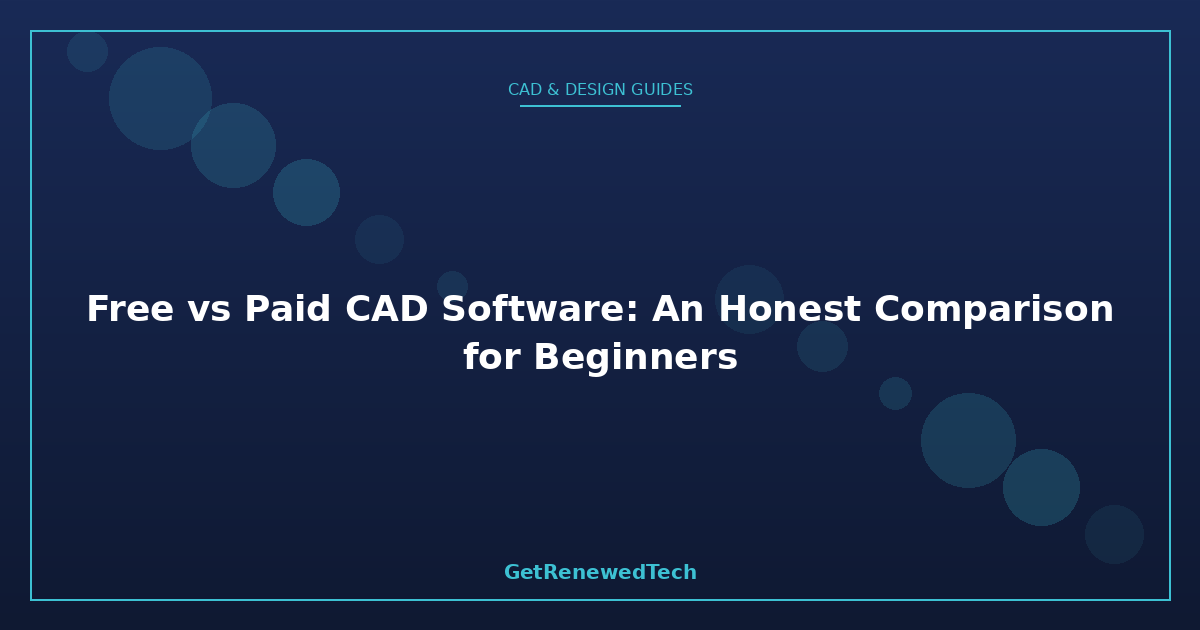 CAD & DESIGN GUIDES

Free vs Paid CAD Software: An Honest Comparison for Beginners

GetRenewedTech